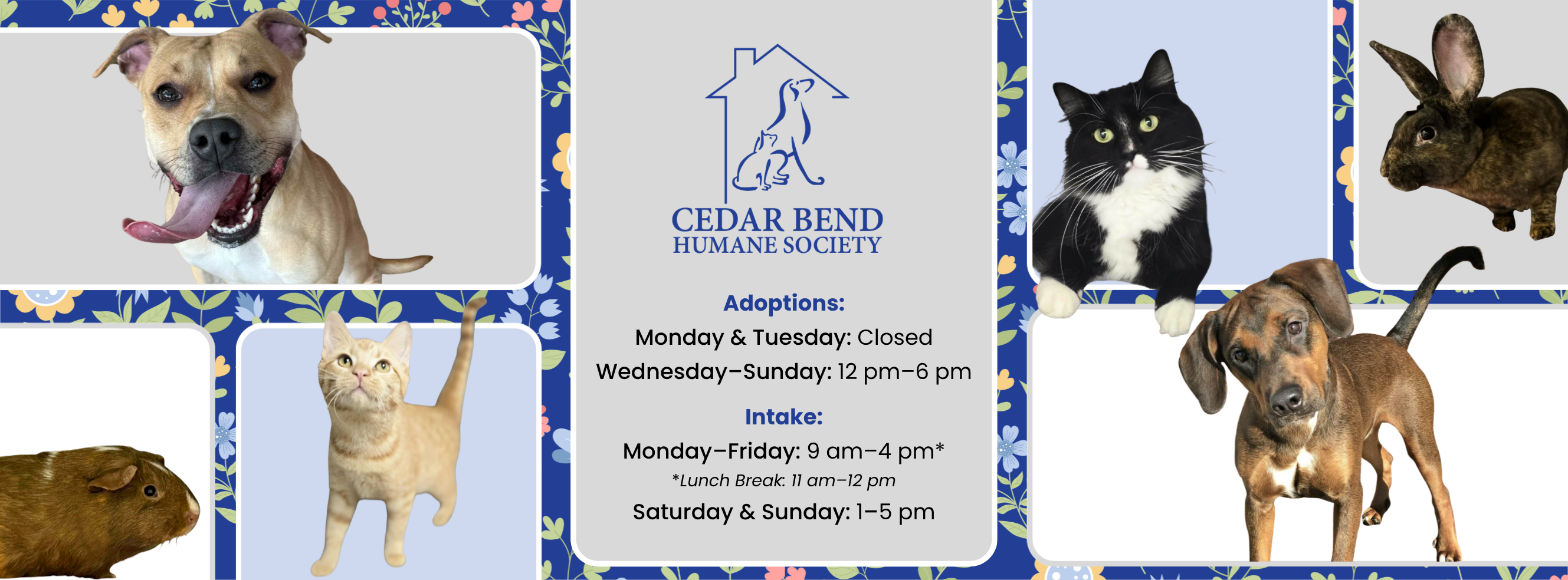 CEDAR BEND
HUMANE SOCIETY

Adoptions:
Monday & Tuesday: Closed
Wednesday–Sunday: 12 pm–6 pm

Intake:
Monday–Friday: 9 am–4 pm*
*Lunch Break: 11 am–12 pm
Saturday & Sunday: 1–5 pm